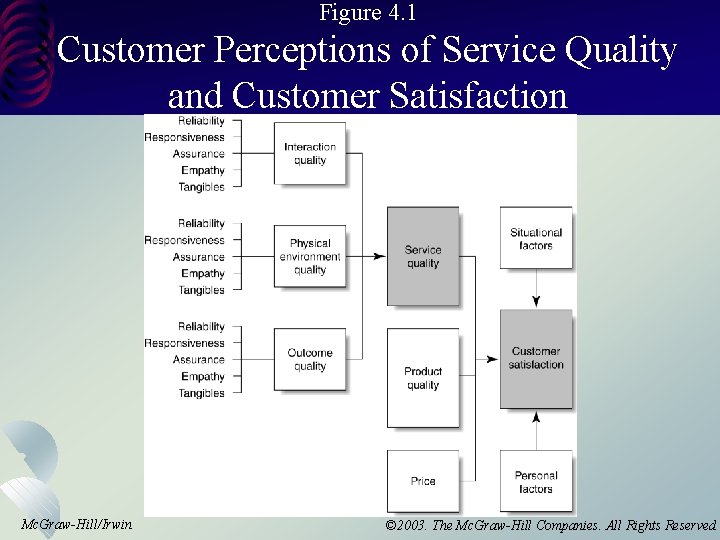 Figure 4.1
Customer Perceptions of Service Quality and Customer Satisfaction

Reliability
Responsiveness
Assurance
Empathy
Tangibles

Interaction quality

Reliability
Responsiveness
Assurance
Empathy
Tangibles

Physical environment quality

Reliability
Responsiveness
Assurance
Empathy
Tangibles

Outcome quality

Service quality

Product quality

Price

Situational factors

Customer satisfaction

Personal factors

McGraw-Hill/Irwin
©2003. The McGraw-Hill Companies. All Rights Reserved